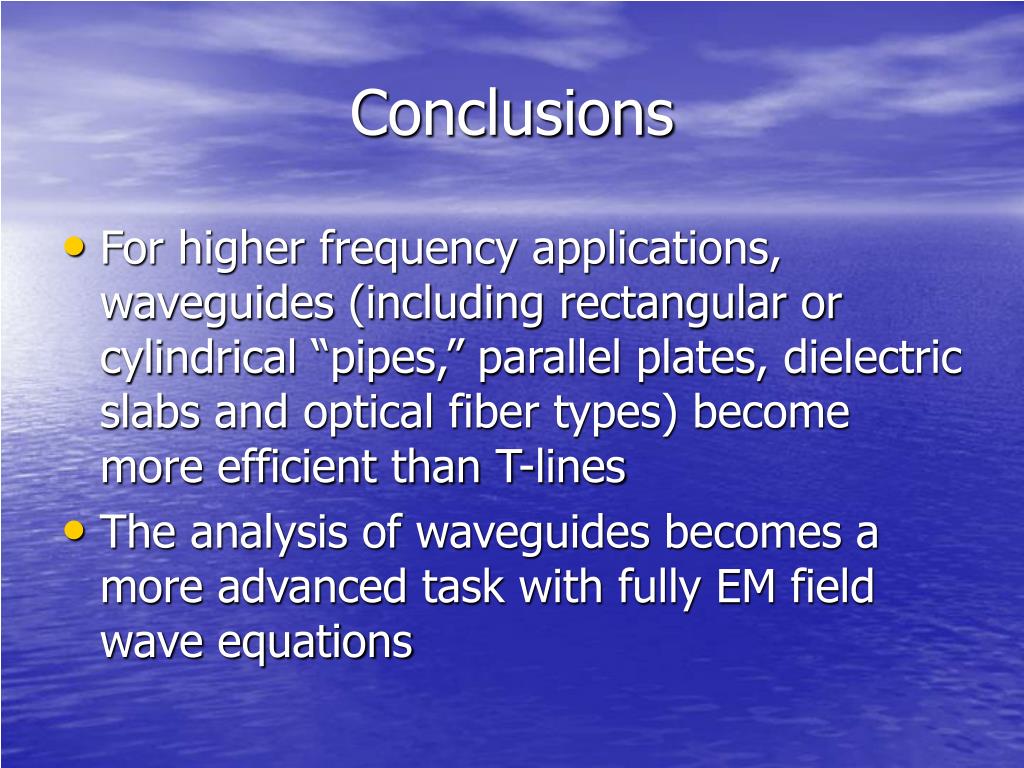 Conclusions

• For higher frequency applications, waveguides (including rectangular or cylindrical “pipes,” parallel plates, dielectric slabs and optical fiber types) become more efficient than T-lines
• The analysis of waveguides becomes a more advanced task with fully EM field wave equations